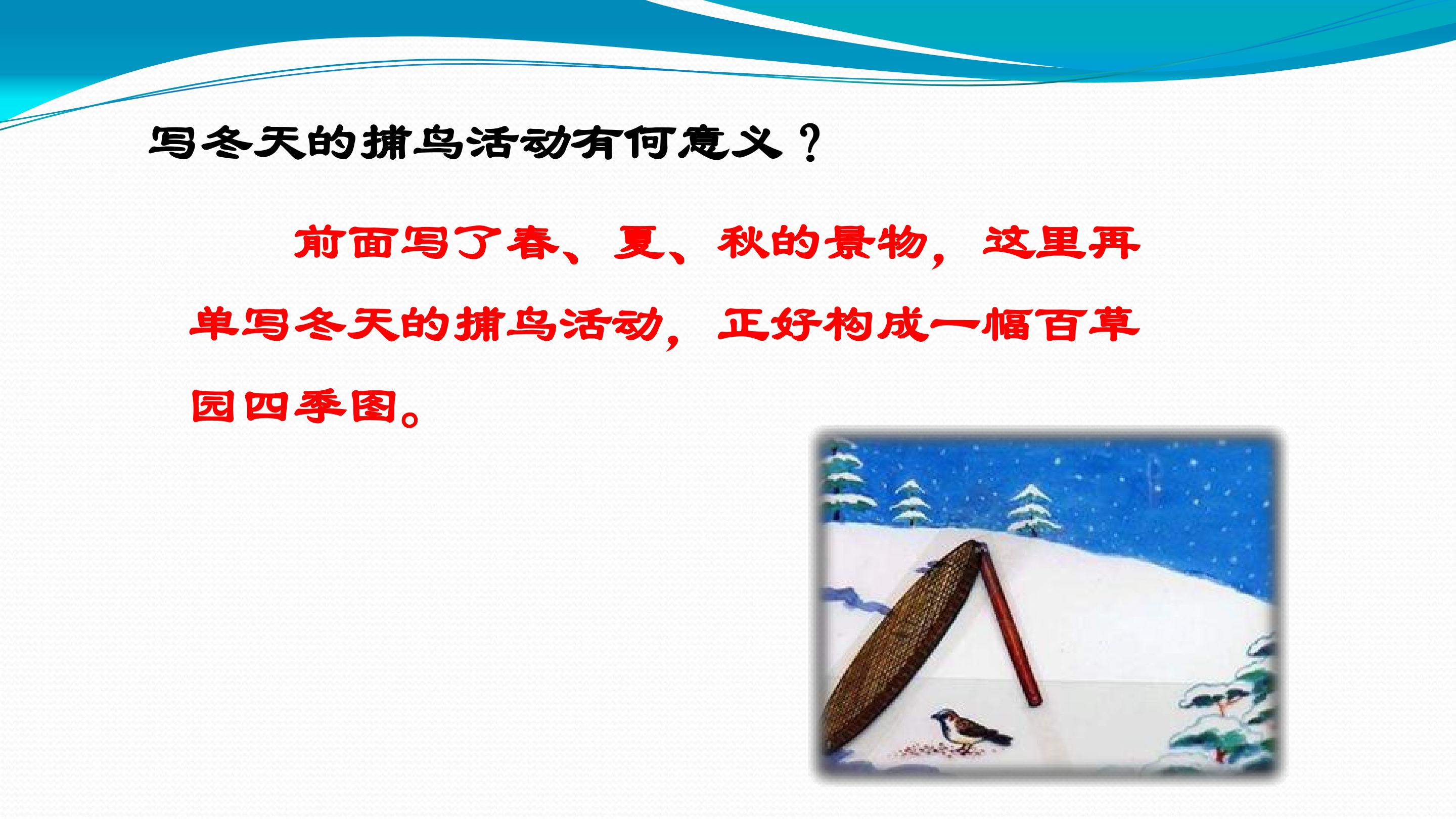 写冬天的捕鸟活动有何意义？

前面写了春、夏、秋的景物，这里再单写冬天的捕鸟活动，正好构成一幅百草园四季图。